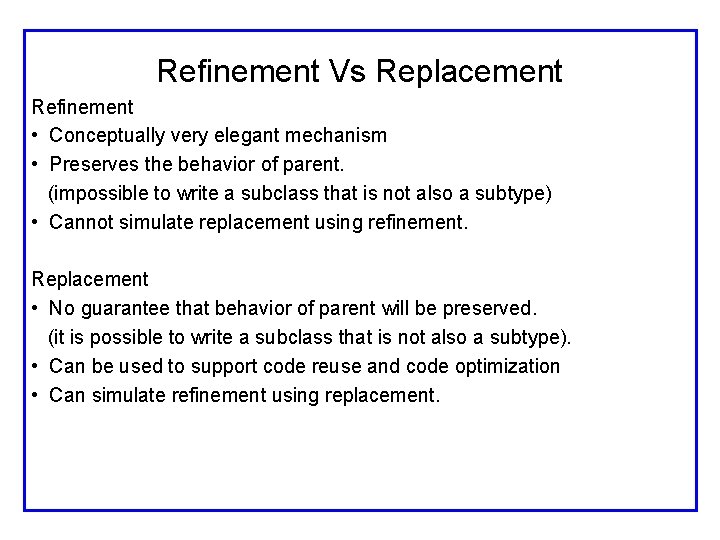 Refinement Vs Replacement

Refinement
• Conceptually very elegant mechanism
• Preserves the behavior of parent.
(impossible to write a subclass that is not also a subtype)
• Cannot simulate replacement using refinement.

Replacement
• No guarantee that behavior of parent will be preserved.
(it is possible to write a subclass that is not also a subtype).
• Can be used to support code reuse and code optimization
• Can simulate refinement using replacement.